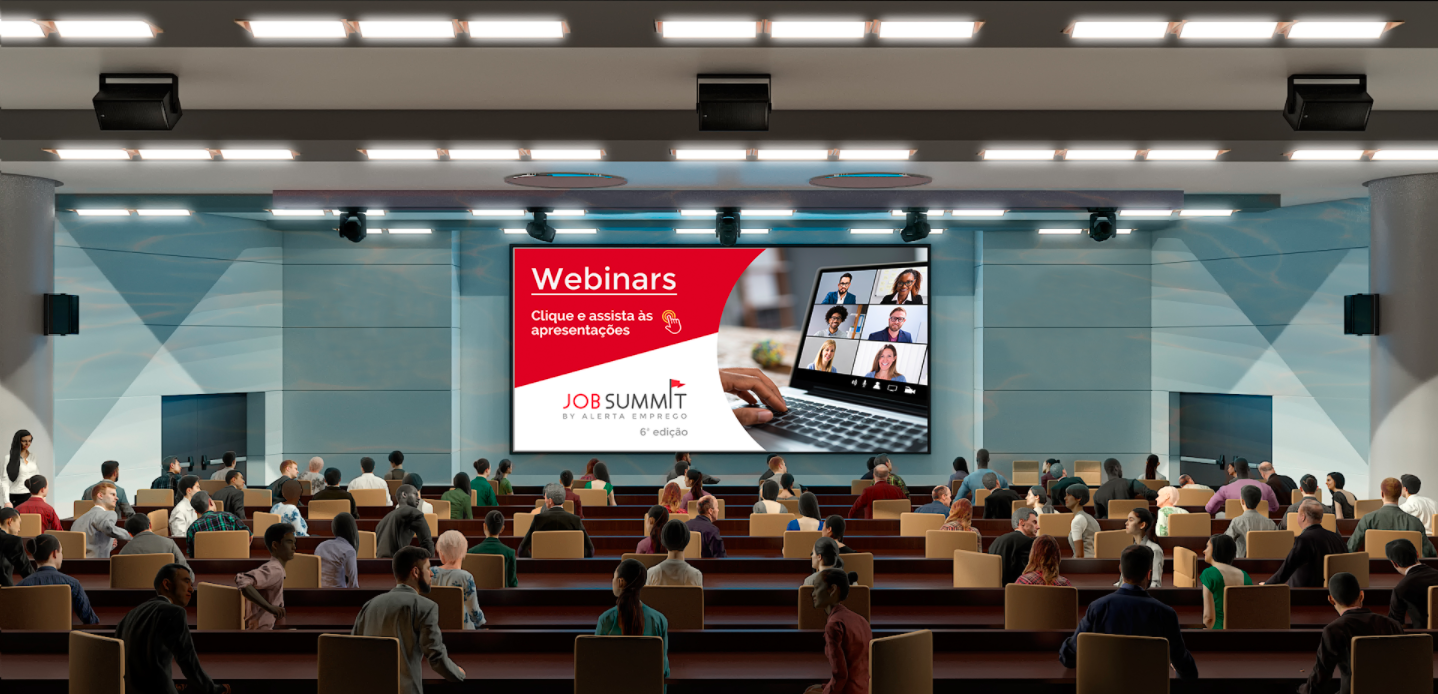 Webinars

Clique e assista às apresentações

JOB SUMMIT
BY ALERTA EMPREGO
6ª edição